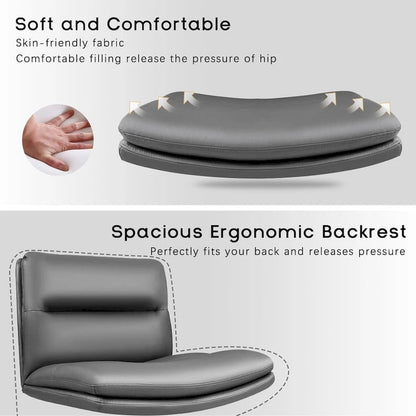 Soft and Comfortable

Skin-friendly fabric
Comfortable filling release the pressure of hip

Spacious Ergonomic Backrest

Perfectly fits your back and releases pressure